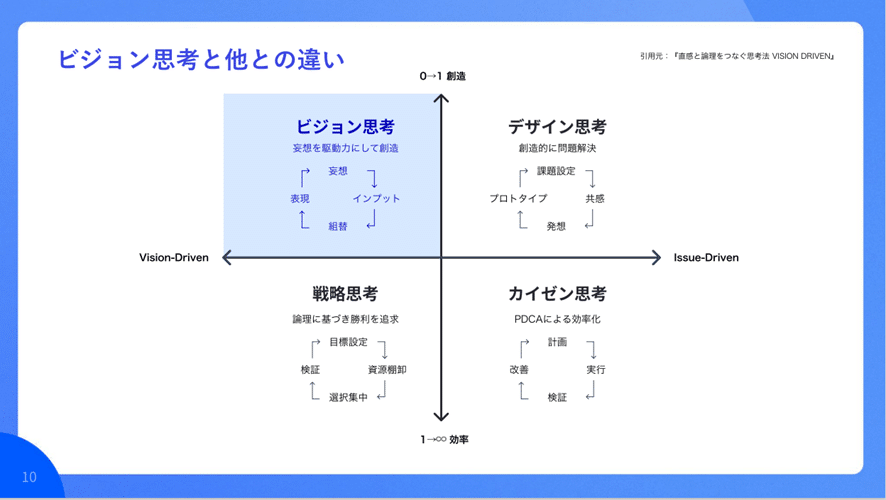 ビジョン思考と他との違い

引用元：『直感と論理をつなぐ思考法 VISION DRIVEN』

0→1 創造

ビジョン思考
妄想を駆動力にして創造
妄想
インプット
組替
表現

デザイン思考
創造的に問題解決
課題設定
共感
発想
プロトタイプ

Vision-Driven

Issue-Driven

戦略思考
論理に基づき勝利を追求
目標設定
資源棚卸
選択集中
検証

カイゼン思考
PDCAによる効率化
計画
実行
検証
改善

1→∞ 効率

10